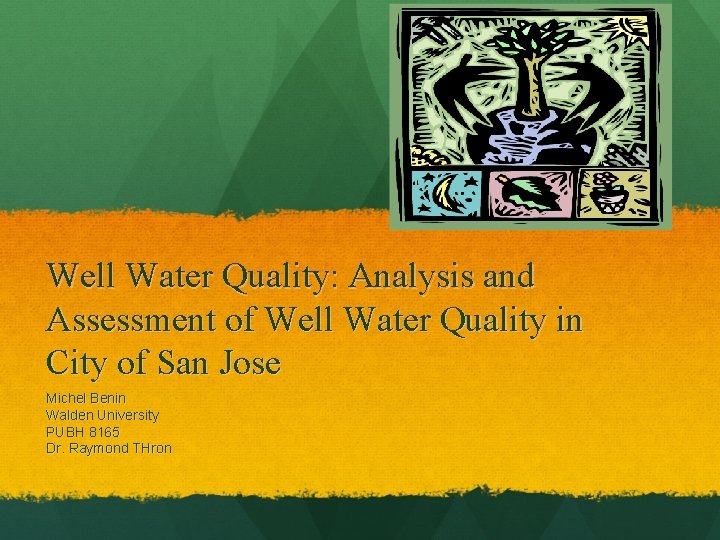 Well Water Quality: Analysis and Assessment of Well Water Quality in City of San Jose

Michel Benin
Walden University
PUBH 8165
Dr. Raymond THron